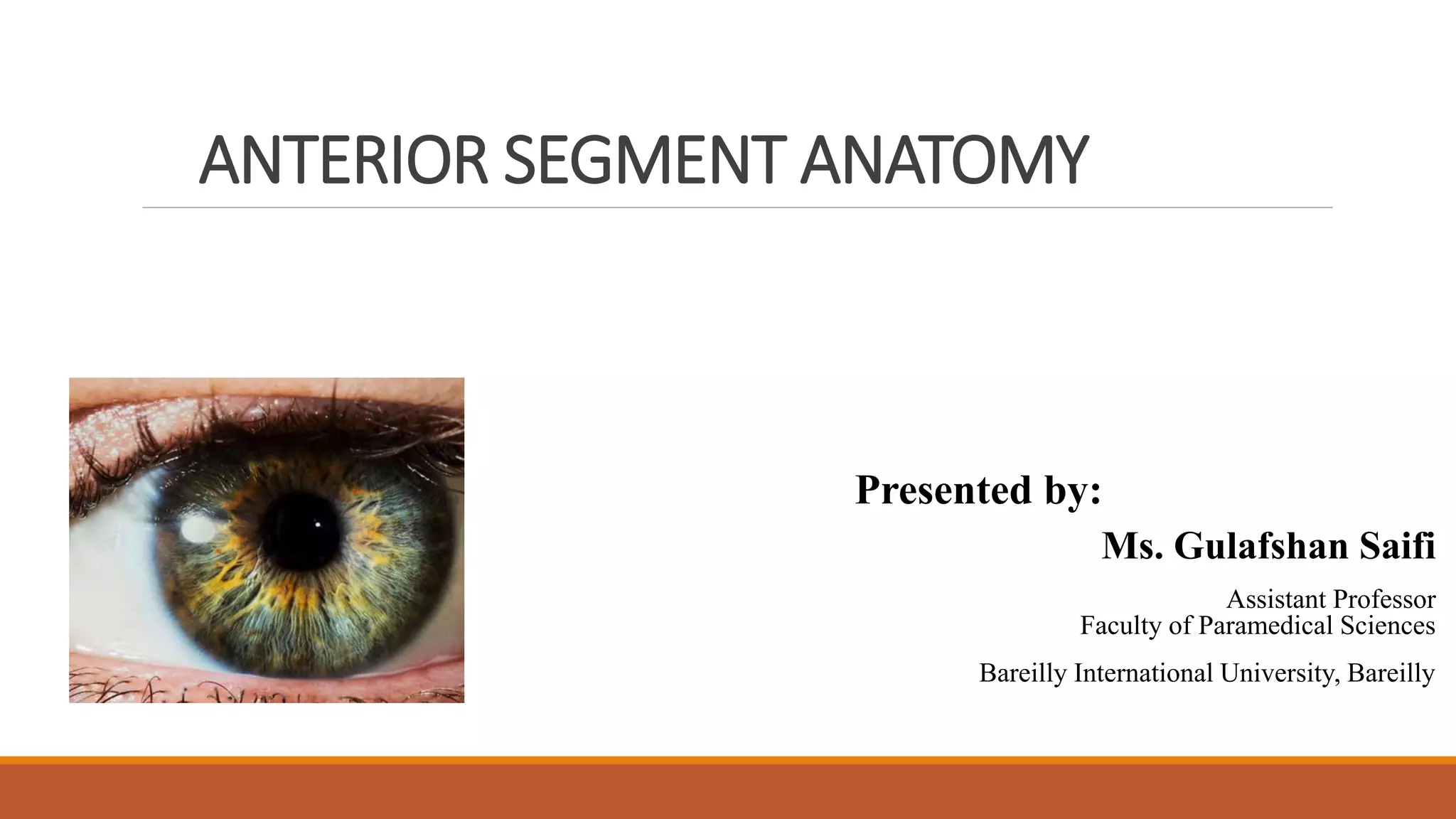 ANTERIOR SEGMENT ANATOMY

Presented by:

Ms. Gulafshan Saifi

Assistant Professor
Faculty of Paramedical Sciences

Bareilly International University, Bareilly